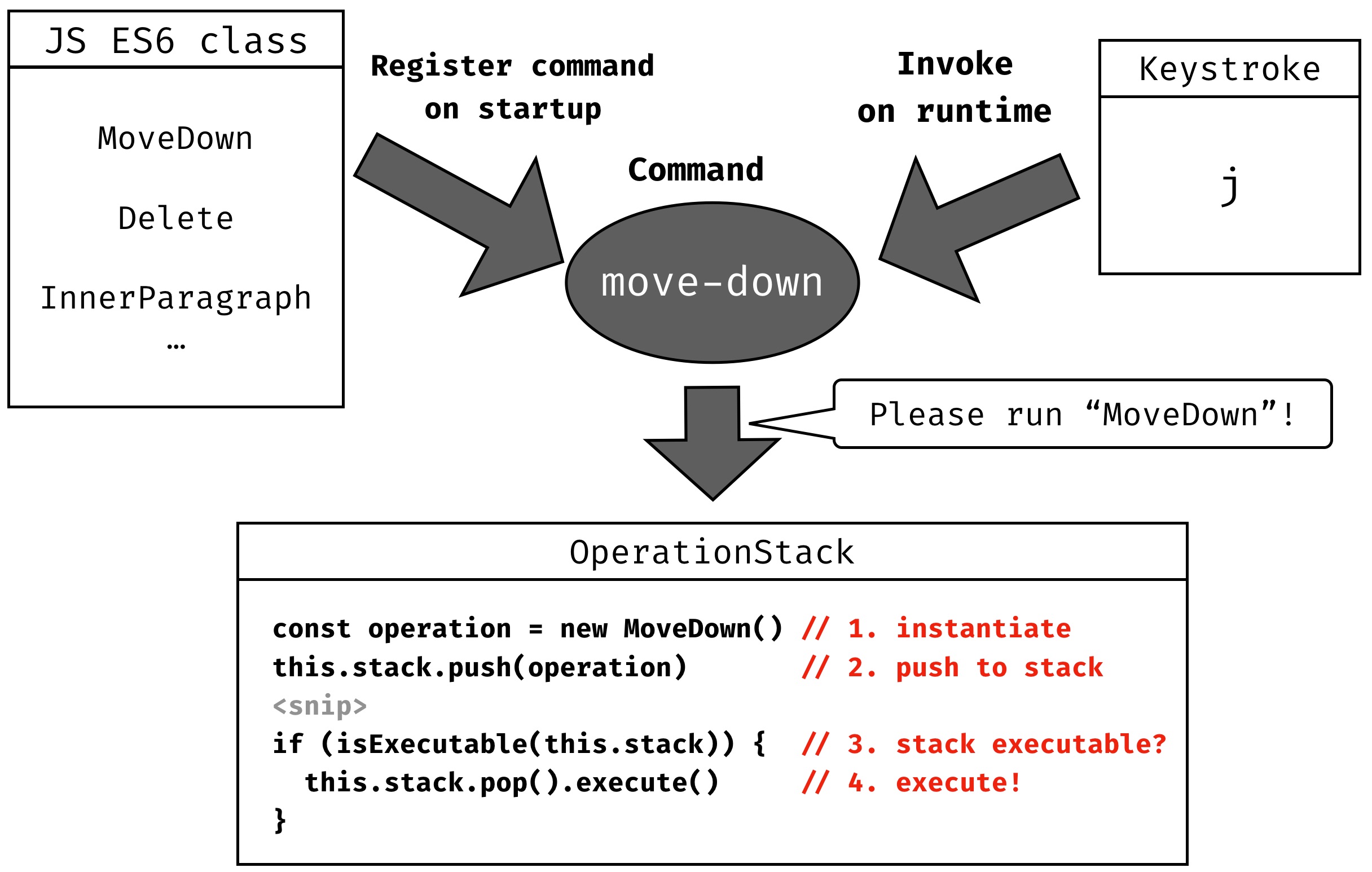 JS ES6 class

MoveDown

Delete

InnerParagraph

…

Register command on startup

Command

move-down

Invoke on runtime

Keystroke

j

Please run “MoveDown”!

OperationStack

const operation = new MoveDown() // 1. instantiate
this.stack.push(operation) // 2. push to stack
<snip>
if (isExecutable(this.stack)) { // 3. stack executable?
this.stack.pop().execute() // 4. execute!
}